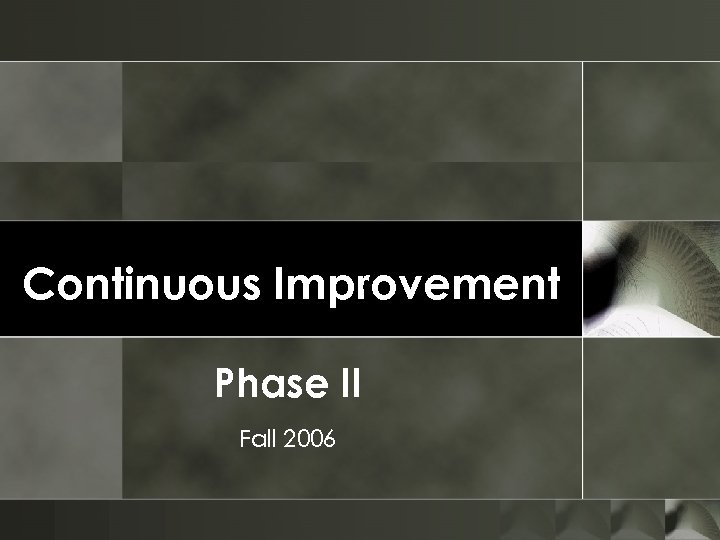 Continuous Improvement

Phase II

Fall 2006